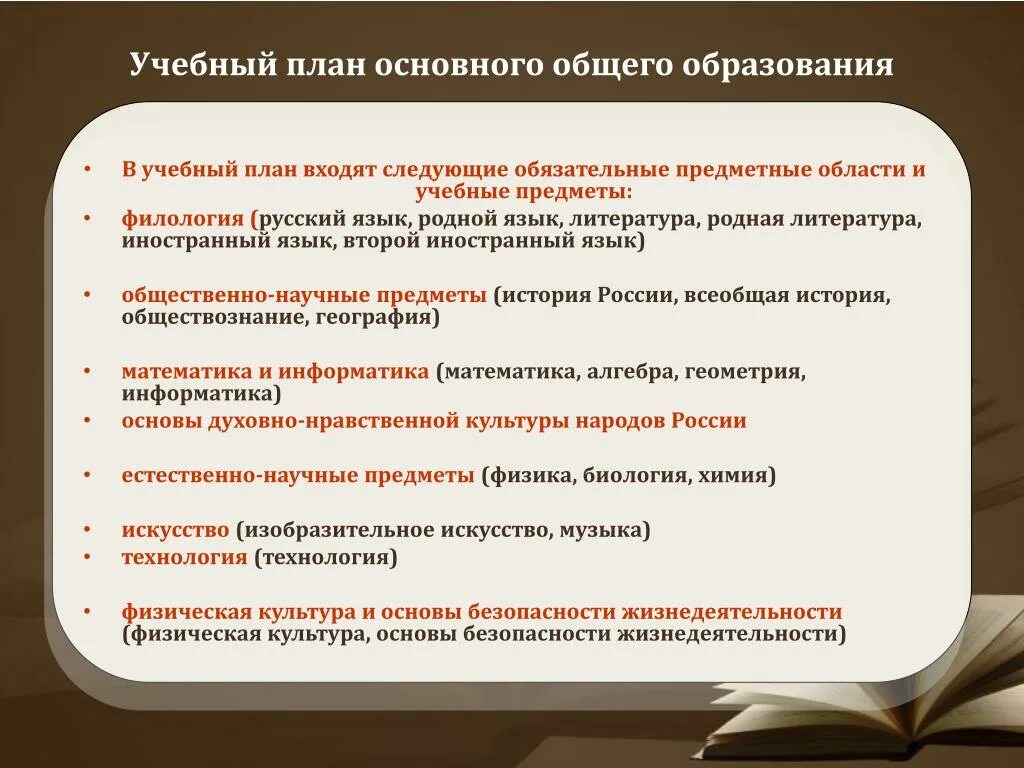 Учебный план основного общего образования

• В учебный план входят следующие обязательные предметные области и учебные предметы:
• филология (русский язык, родной язык, литература, родная литература, иностранный язык, второй иностранный язык)

• общественно-научные предметы (история России, всеобщая история, обществознание, география)

• математика и информатика (математика, алгебра, геометрия, информатика)
• основы духовно-нравственной культуры народов России

• естественно-научные предметы (физика, биология, химия)

• искусство (изобразительное искусство, музыка)
• технология (технология)

• физическая культура и основы безопасности жизнедеятельности (физическая культура, основы безопасности жизнедеятельности)